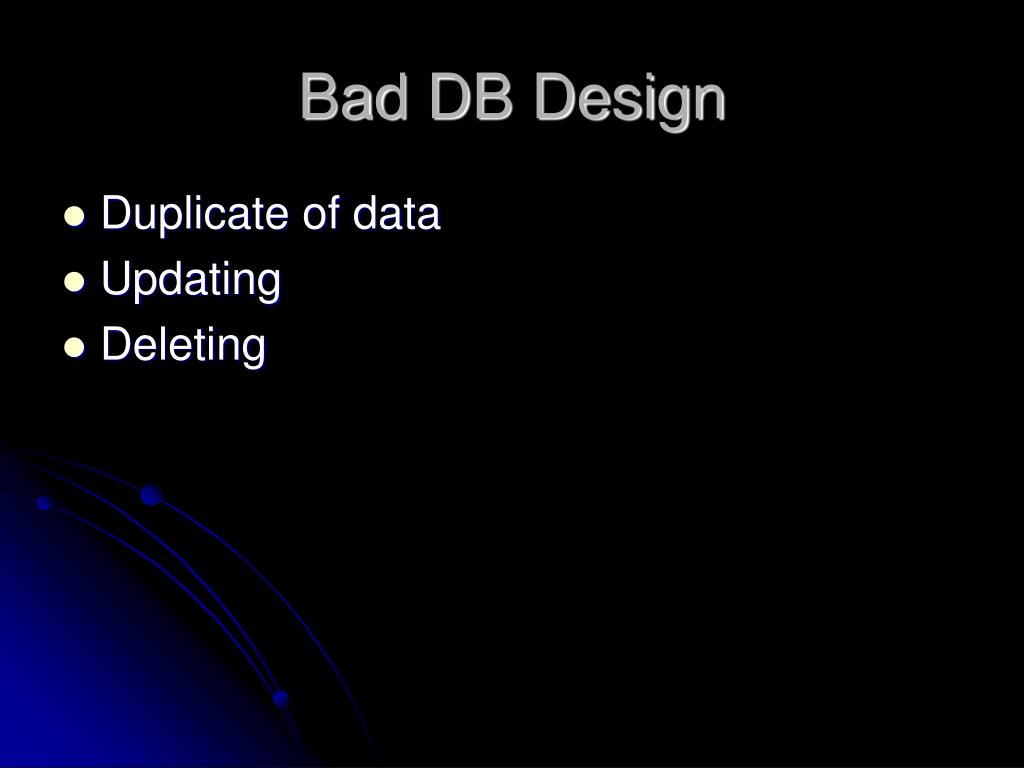 Bad DB Design

- Duplicate of data
- Updating
- Deleting